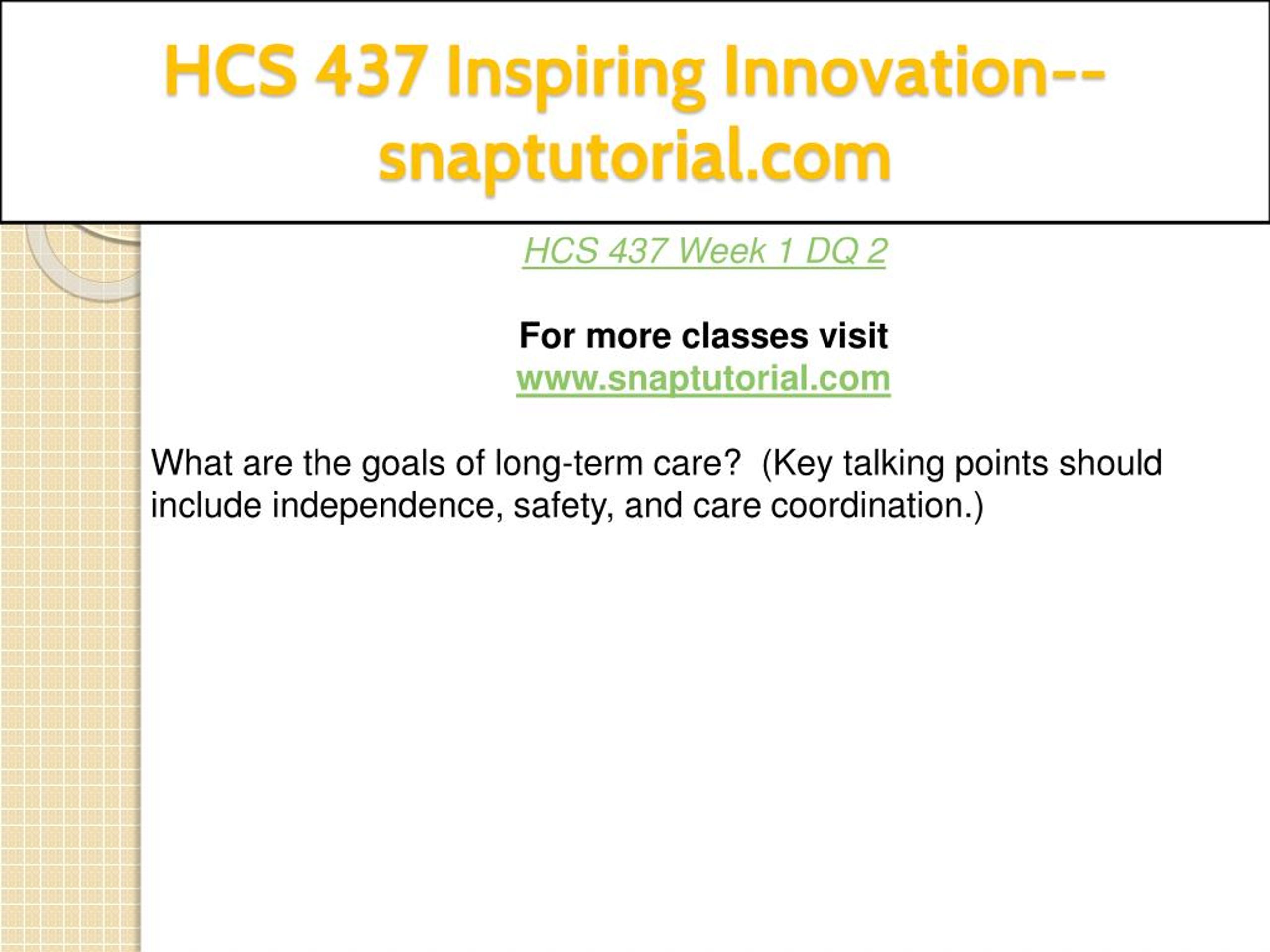 HCS 437 Inspiring Innovation--snaptutorial.com

HCS 437 Week 1 DQ 2

For more classes visit
www.snaptutorial.com

What are the goals of long-term care?  (Key talking points should include independence, safety, and care coordination.)